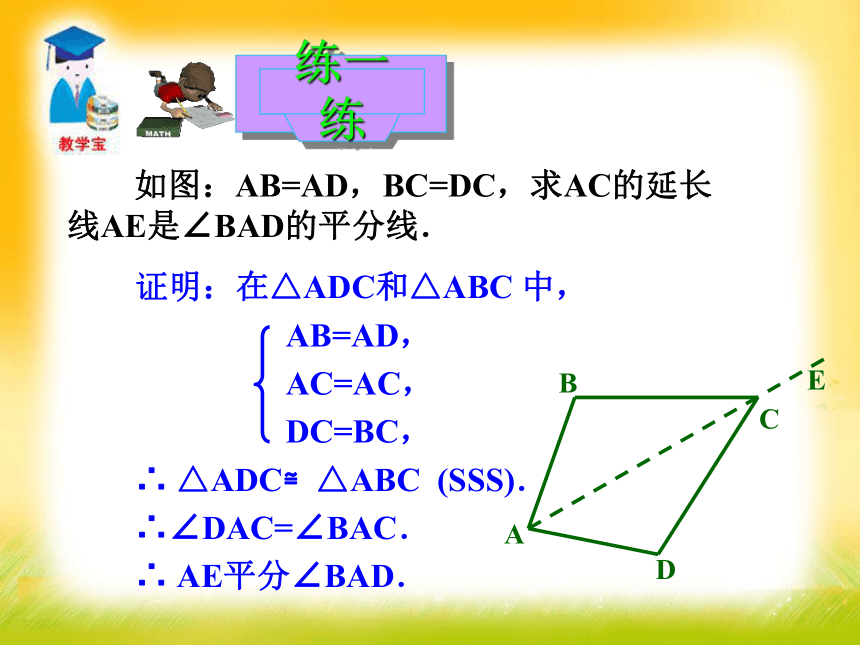 教学宝

MATH

练一练

如图：AB=AD，BC=DC，求AC的延长线AE是∠BAD的平分线.

证明：在△ADC和△ABC 中，

$\begin{cases} AB=AD, \\ AC=AC, \\ DC=BC, \end{cases}$

∴ △ADC≌ △ABC (SSS).

∴∠DAC=∠BAC.

∴ AE平分∠BAD.

B

E

C

A

D